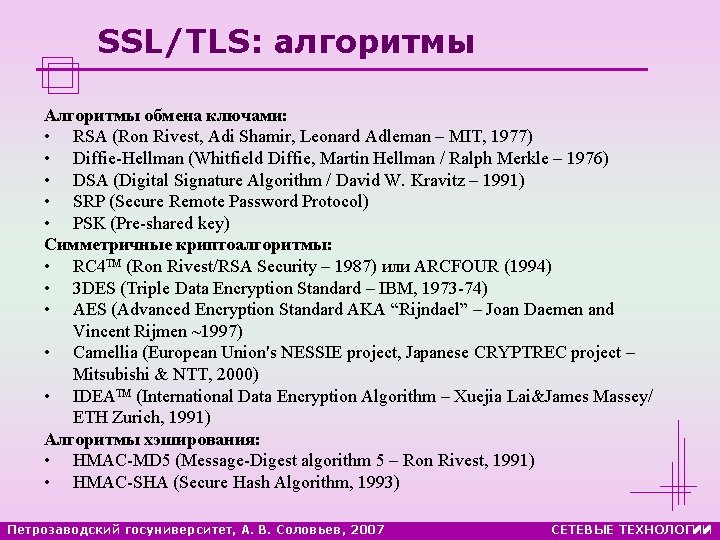 SSL/TLS: алгоритмы

Алгоритмы обмена ключами:
• RSA (Ron Rivest, Adi Shamir, Leonard Adleman – MIT, 1977)
• Diffie-Hellman (Whitfield Diffie, Martin Hellman / Ralph Merkle – 1976)
• DSA (Digital Signature Algorithm / David W. Kravitz – 1991)
• SRP (Secure Remote Password Protocol)
• PSK (Pre-shared key)

Симметричные криптоалгоритмы:
• RC4$^{TM}$ (Ron Rivest/RSA Security – 1987) или ARCFOUR (1994)
• 3DES (Triple Data Encryption Standard – IBM, 1973-74)
• AES (Advanced Encryption Standard AKA "Rijndael" – Joan Daemen and Vincent Rijmen ~1997)
• Camellia (European Union's NESSIE project, Japanese CRYPTREC project – Mitsubishi & NTT, 2000)
• IDEA$^{TM}$ (International Data Encryption Algorithm – Xuejia Lai&James Massey/ ETH Zurich, 1991)

Алгоритмы хэширования:
• HMAC-MD5 (Message-Digest algorithm 5 – Ron Rivest, 1991)
• HMAC-SHA (Secure Hash Algorithm, 1993)

Петрозаводский госуниверситет, А. В. Соловьев, 2007

СЕТЕВЫЕ ТЕХНОЛОГИИ